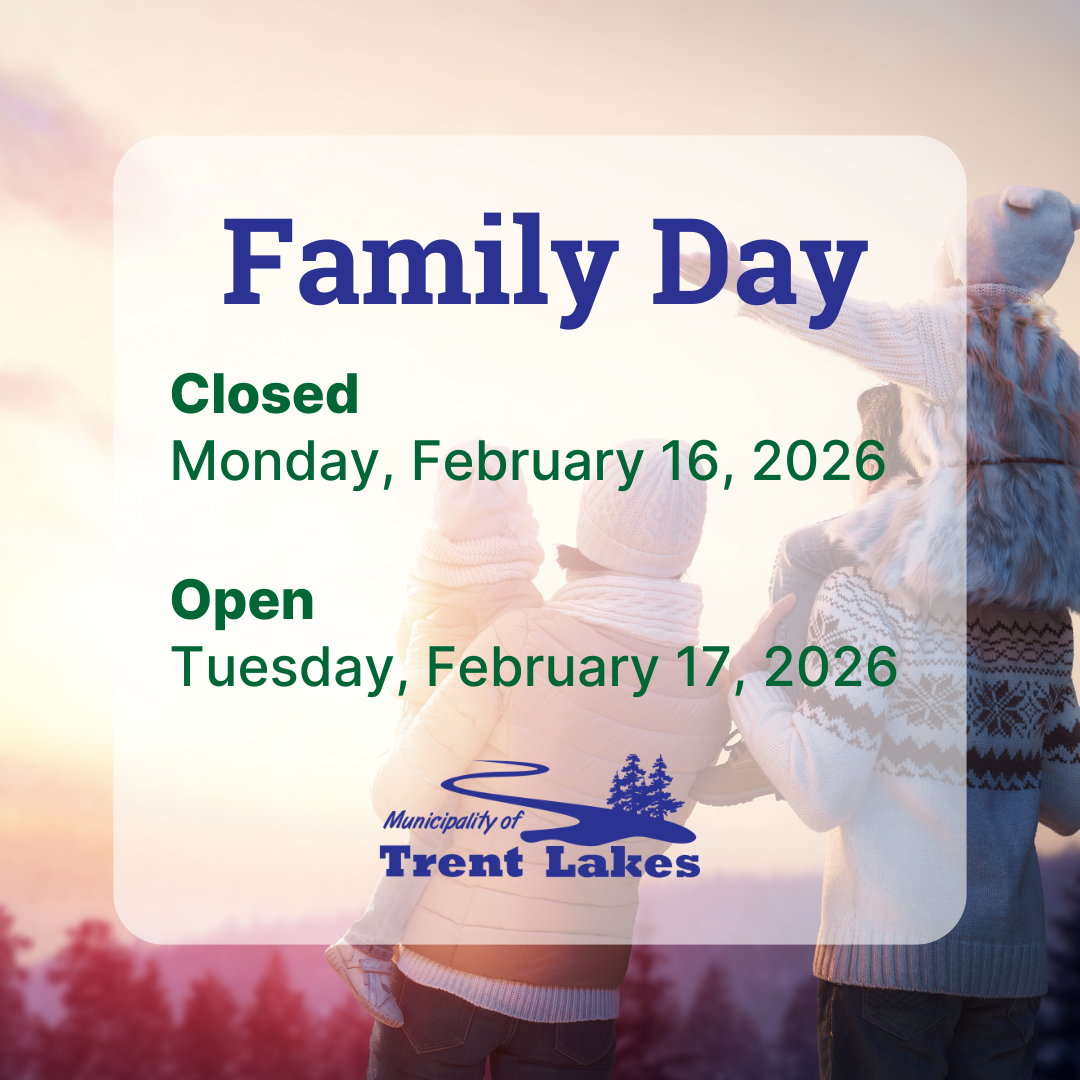 Family Day

Closed
Monday, February 16, 2026

Open
Tuesday, February 17, 2026

Municipality of
Trent Lakes